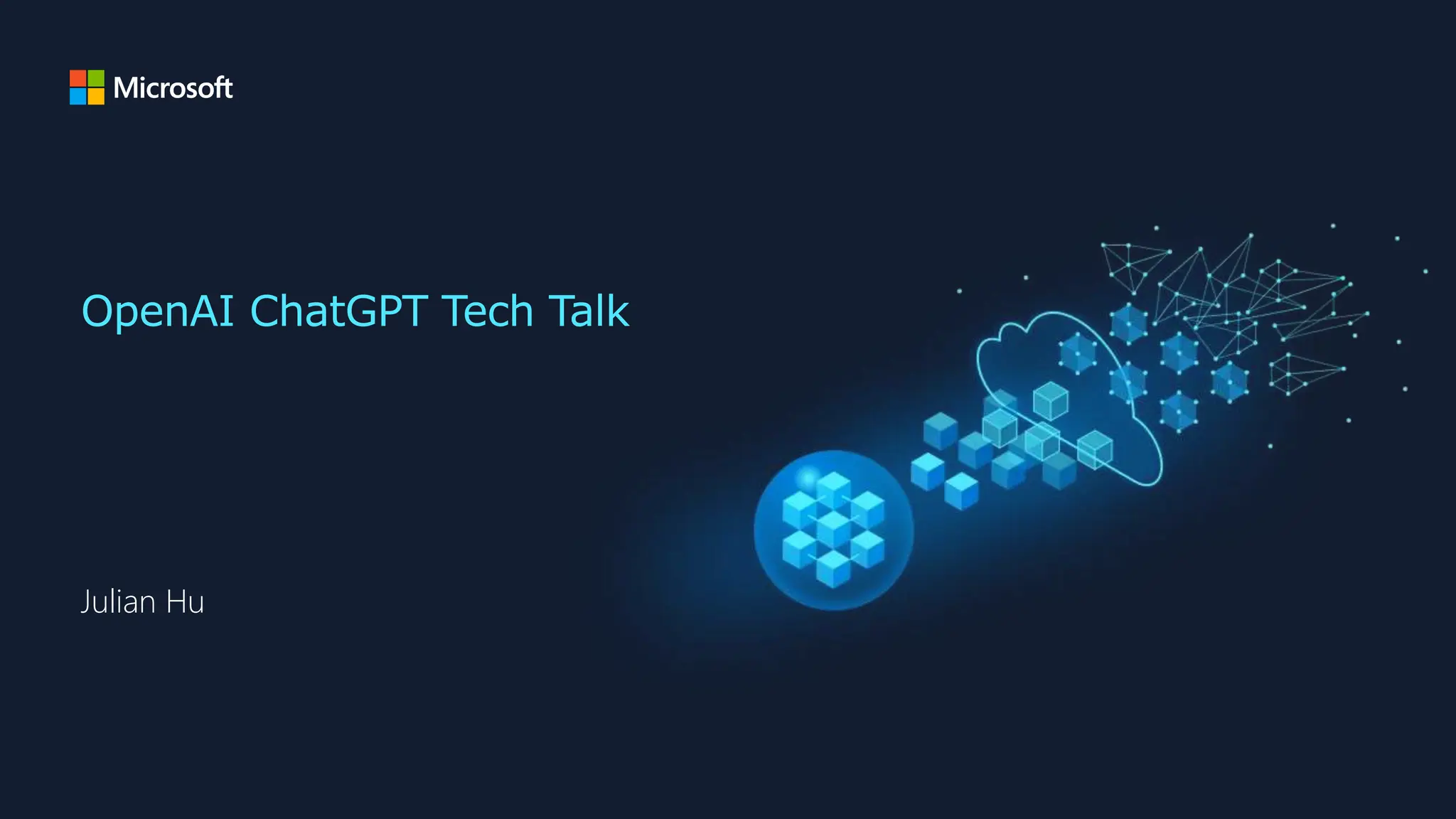 Microsoft

OpenAI ChatGPT Tech Talk

Julian Hu